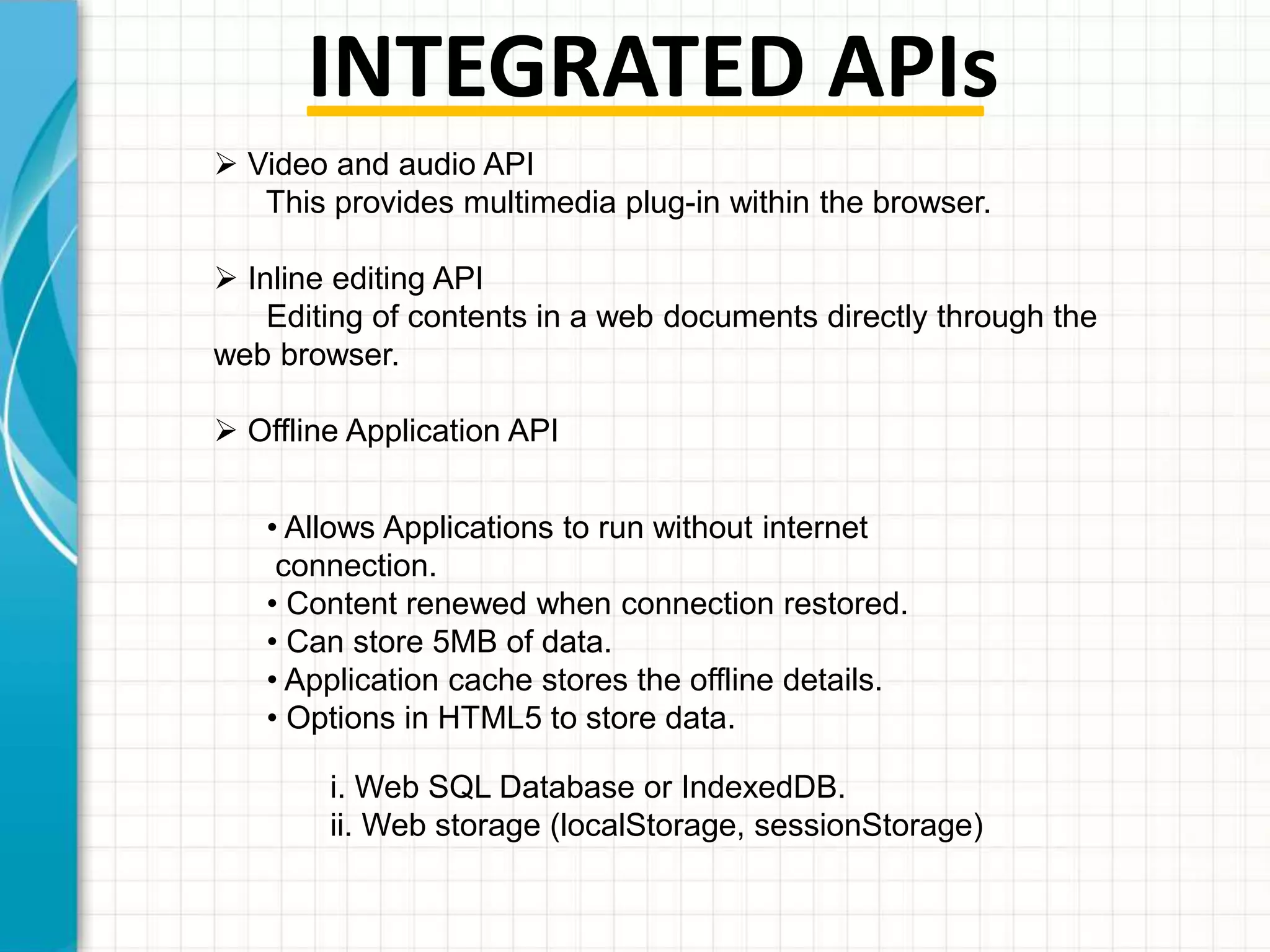 INTEGRATED APIs

➢ Video and audio API
This provides multimedia plug-in within the browser.

➢ Inline editing API
Editing of contents in a web documents directly through the web browser.

➢ Offline Application API

• Allows Applications to run without internet connection.
• Content renewed when connection restored.
• Can store 5MB of data.
• Application cache stores the offline details.
• Options in HTML5 to store data.

i. Web SQL Database or IndexedDB.
ii. Web storage (localStorage, sessionStorage)